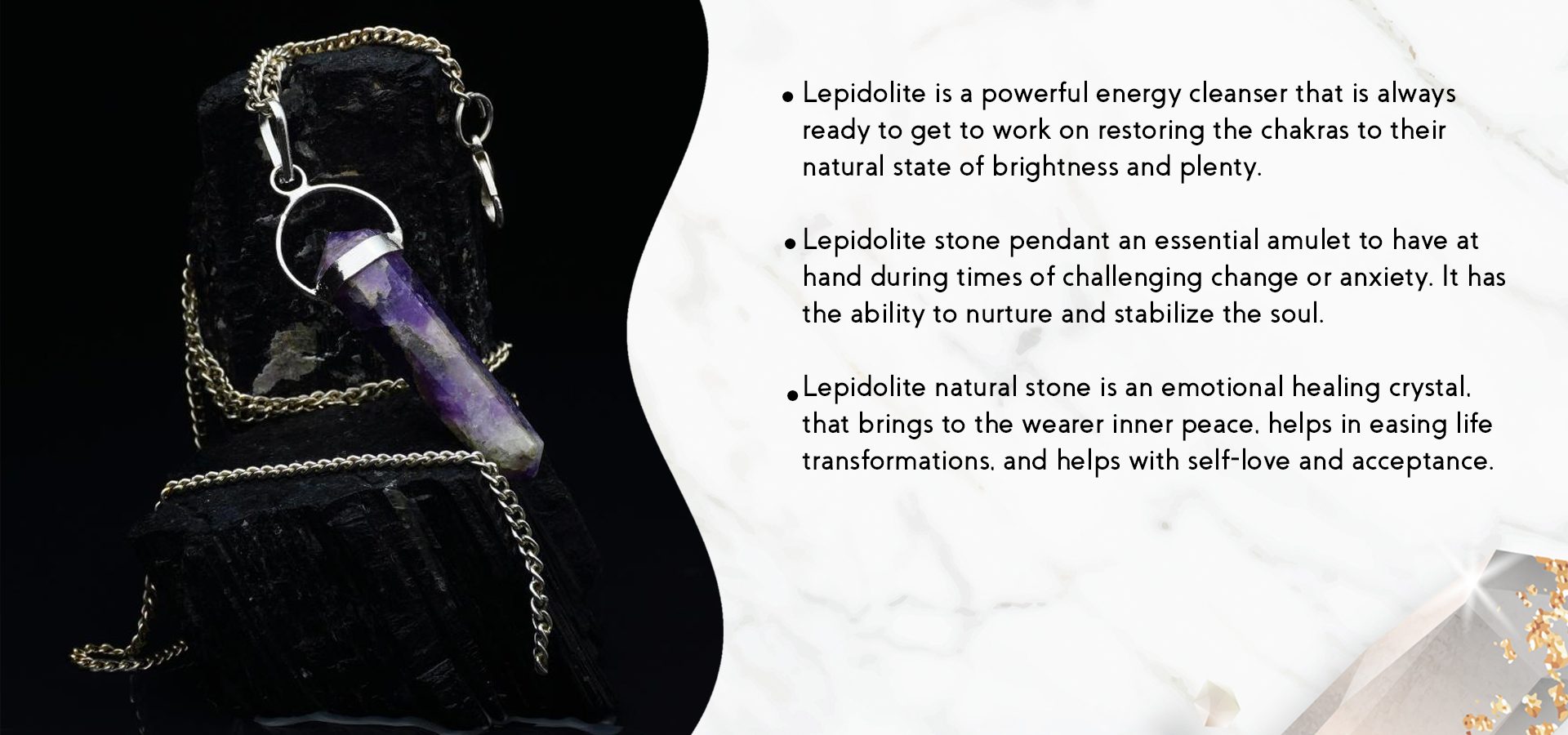 • Lepidolite is a powerful energy cleanser that is always ready to get to work on restoring the chakras to their natural state of brightness and plenty.

• Lepidolite stone pendant an essential amulet to have at hand during times of challenging change or anxiety. It has the ability to nurture and stabilize the soul.

• Lepidolite natural stone is an emotional healing crystal, that brings to the wearer inner peace, helps in easing life transformations, and helps with self-love and acceptance.